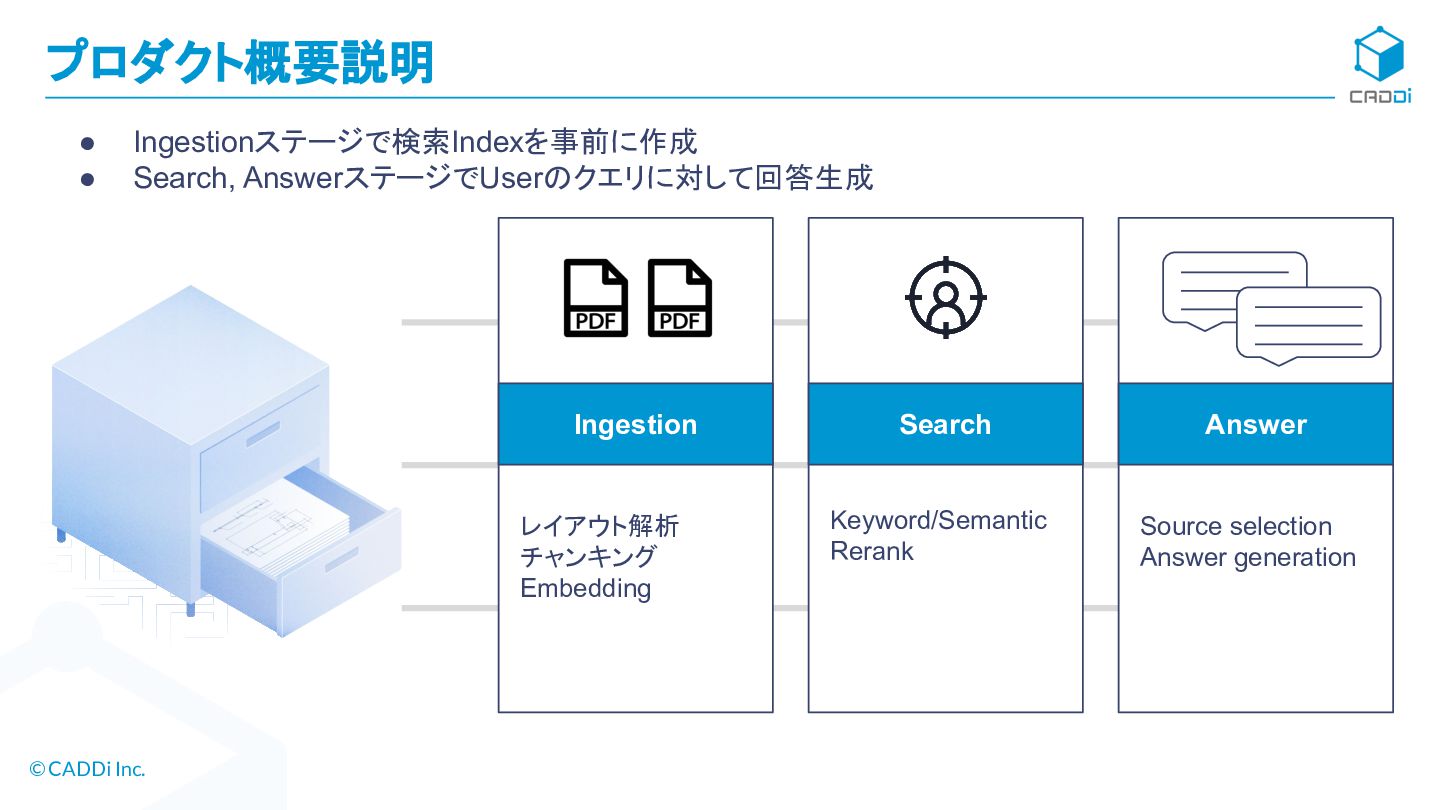 プロダクト概要説明

CADDi

● Ingestionステージで検索Indexを事前に作成
● Search, AnswerステージでUserのクエリに対して回答生成

PDF PDF

Ingestion

レイアウト解析
チャンキング
Embedding

Search

Keyword/Semantic
Rerank

Answer

Source selection
Answer generation

©CADDi Inc.